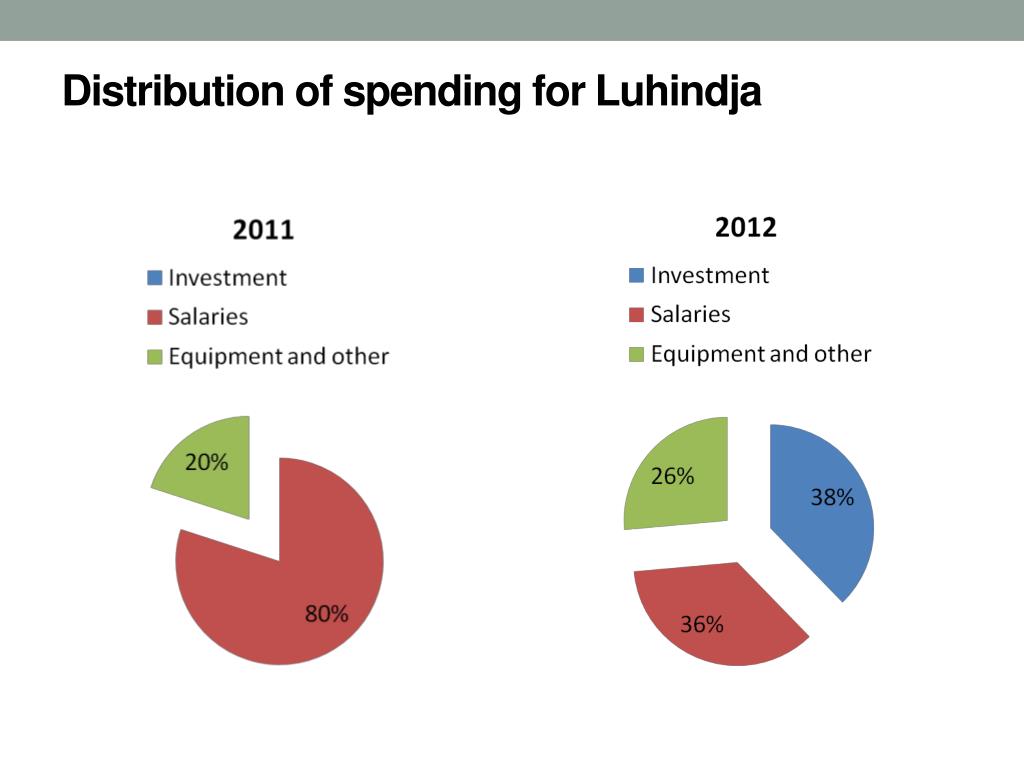 Distribution of spending for Luhindja

2011

Investment
Salaries
Equipment and other

20%
80%

2012

Investment
Salaries
Equipment and other

26%
38%
36%